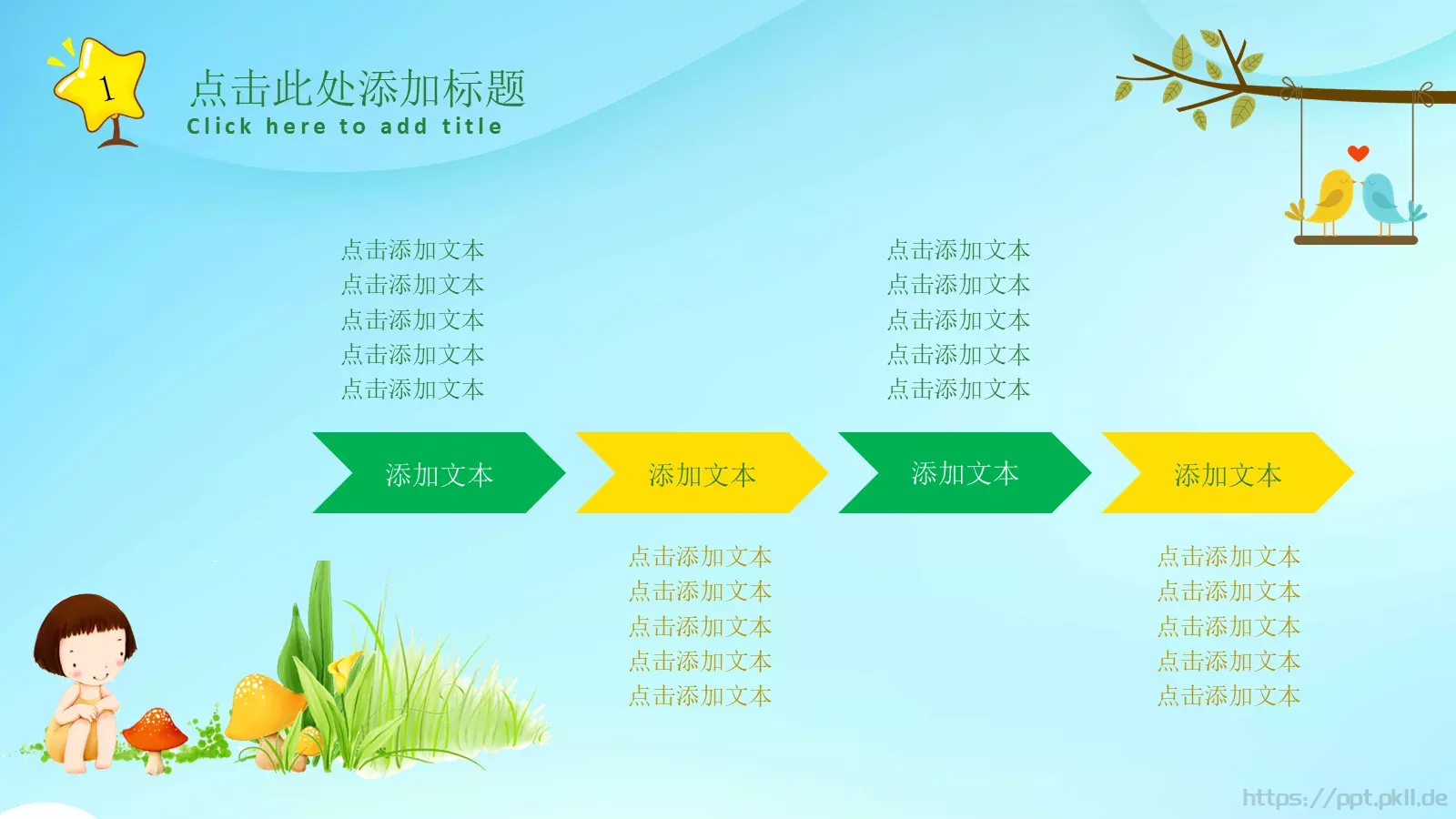 1

点击此处添加标题
Click here to add title

点击添加文本
点击添加文本
点击添加文本
点击添加文本
点击添加文本

点击添加文本
点击添加文本
点击添加文本
点击添加文本
点击添加文本

添加文本

添加文本

添加文本

添加文本

点击添加文本
点击添加文本
点击添加文本
点击添加文本
点击添加文本

点击添加文本
点击添加文本
点击添加文本
点击添加文本
点击添加文本

https://ppt.pkll.de